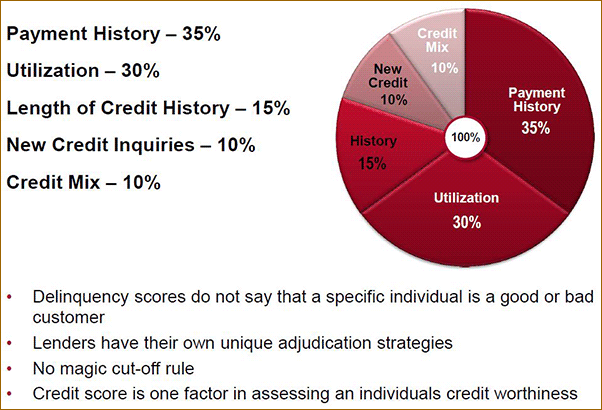 Payment History – 35%

Utilization – 30%

Length of Credit History – 15%

New Credit Inquiries – 10%

Credit Mix – 10%

Credit Mix 10%

New Credit 10%

Payment History 35%

History 15%

100%

Utilization 30%

• Delinquency scores do not say that a specific individual is a good or bad customer
• Lenders have their own unique adjudication strategies
• No magic cut-off rule
• Credit score is one factor in assessing an individuals credit worthiness